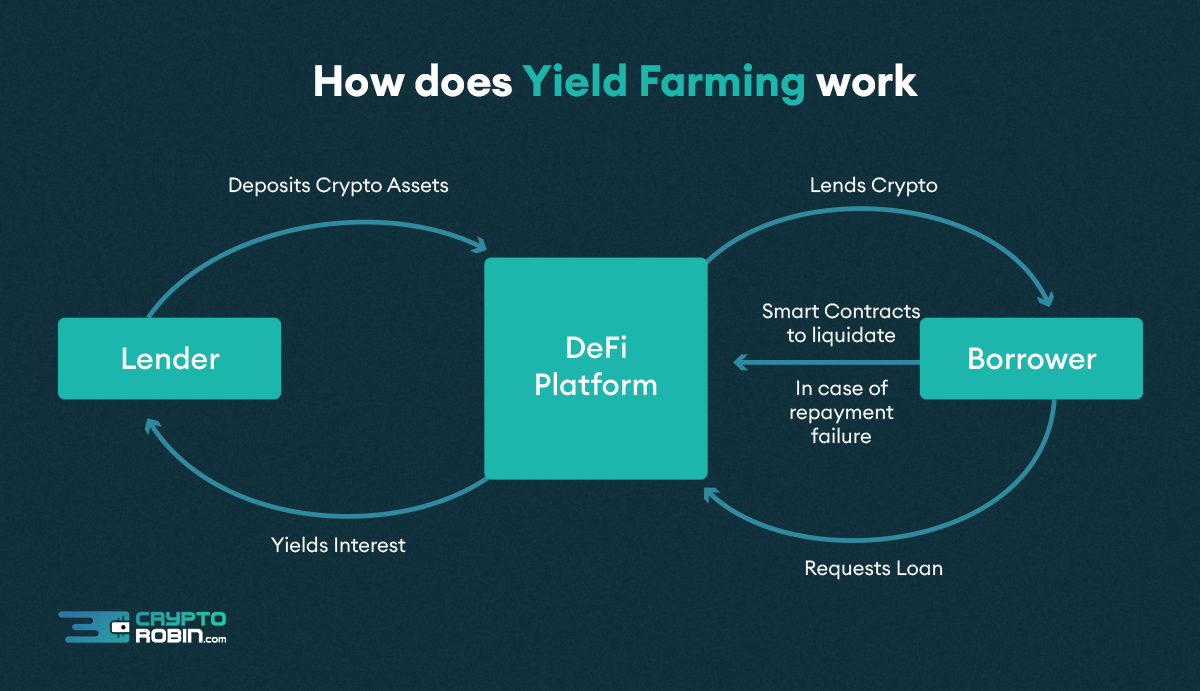 How does Yield Farming work

Deposits Crypto Assets

Lends Crypto

Lender

DeFi Platform

Smart Contracts to liquidate

In case of repayment failure

Borrower

Yields Interest

Requests Loan

CRYPTO ROBIN.com